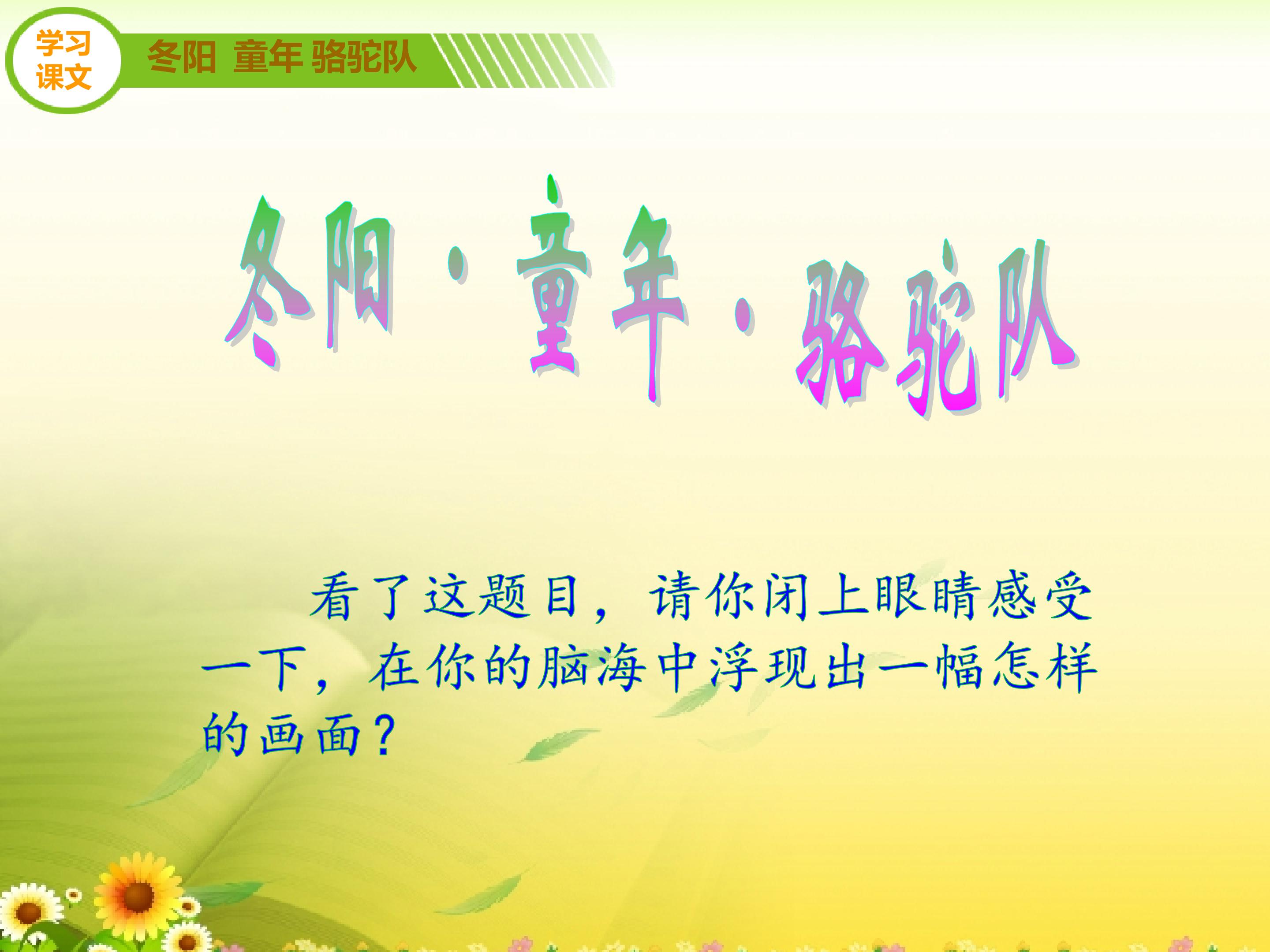 学习课文

冬阳 童年 骆驼队

冬阳·童年·骆驼队

看了这题目，请你闭上眼睛感受一下，在你的脑海中浮现出一幅怎样的画面？